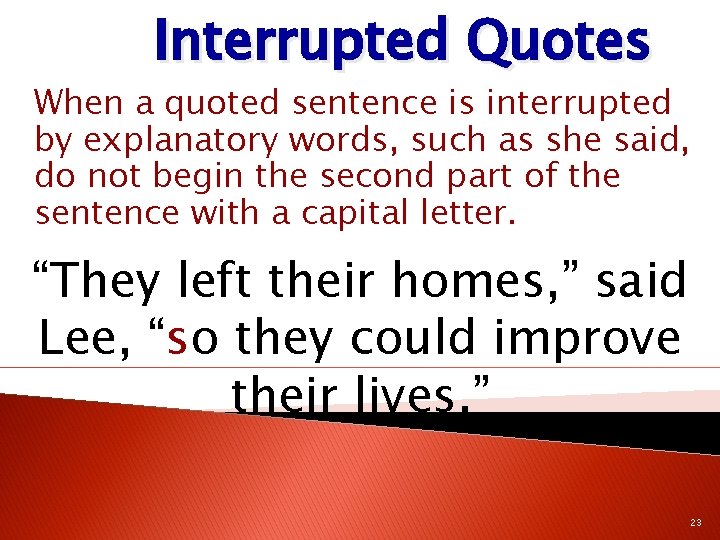 Interrupted Quotes

When a quoted sentence is interrupted by explanatory words, such as she said, do not begin the second part of the sentence with a capital letter.

“They left their homes,” said Lee, “so they could improve their lives.”

23